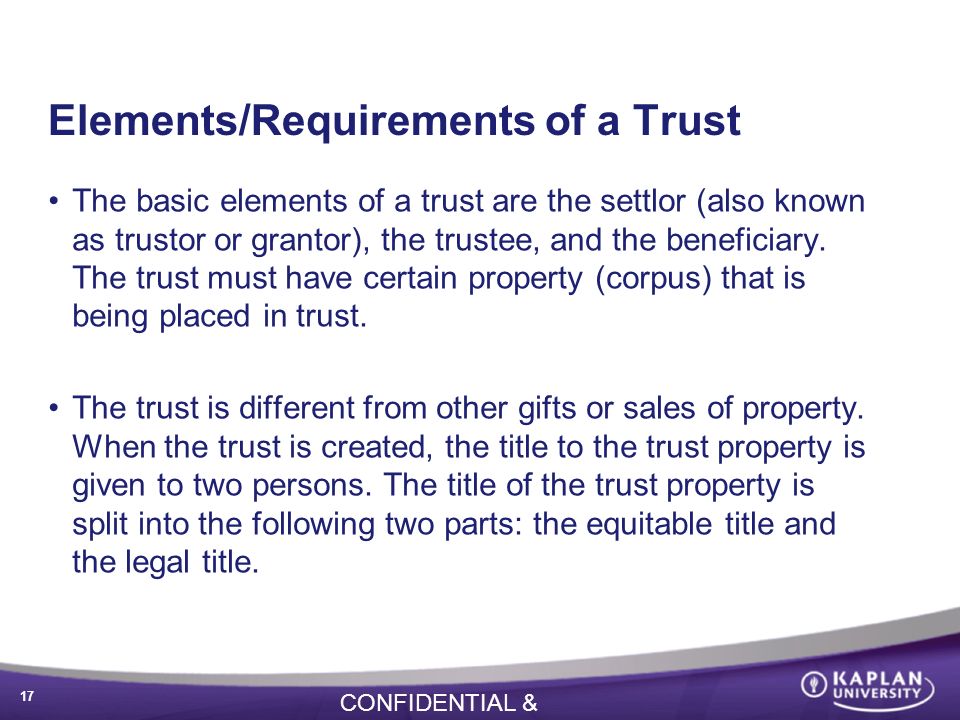 Elements/Requirements of a Trust

• The basic elements of a trust are the settlor (also known as trustor or grantor), the trustee, and the beneficiary. The trust must have certain property (corpus) that is being placed in trust.

• The trust is different from other gifts or sales of property. When the trust is created, the title to the trust property is given to two persons. The title of the trust property is split into the following two parts: the equitable title and the legal title.

17

CONFIDENTIAL &

KAPLAN UNIVERSITY